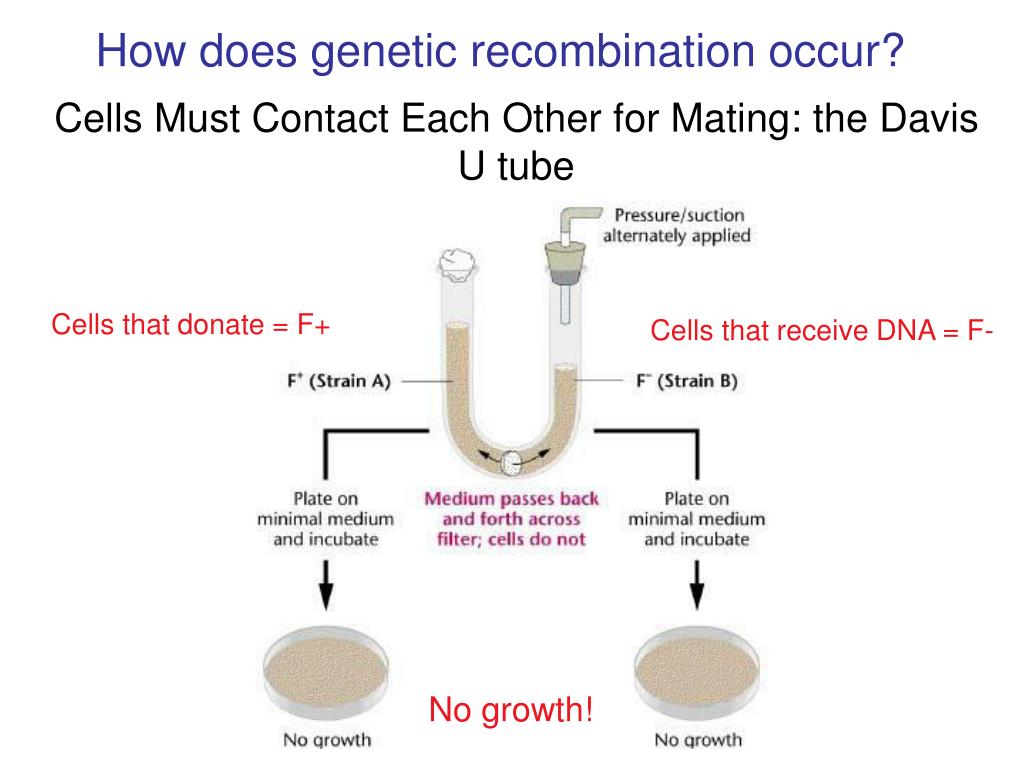 How does genetic recombination occur?

Cells Must Contact Each Other for Mating: the Davis U tube

Pressure/suction alternately applied

Cells that donate = F+

Cells that receive DNA = F-

$F^+$ (Strain A)

$F^-$ (Strain B)

Plate on minimal medium and incubate

Medium passes back and forth across filter; cells do not

Plate on minimal medium and incubate

No growth!

No growth

No growth